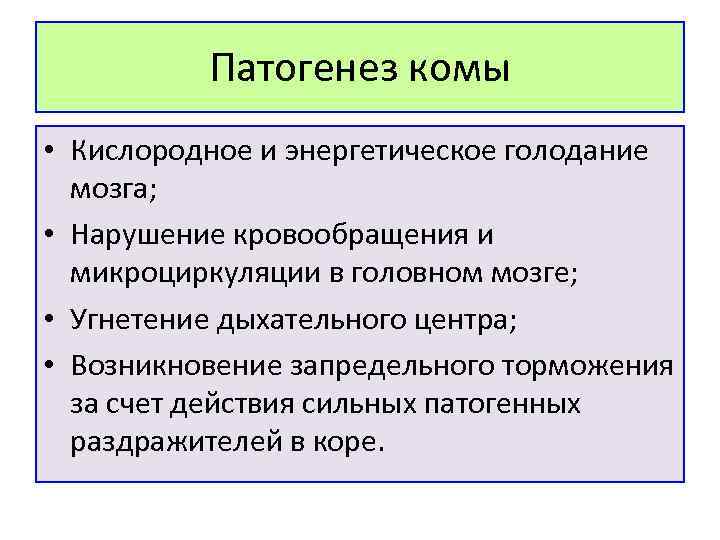 Патогенез комы

• Кислородное и энергетическое голодание мозга;
• Нарушение кровообращения и микроциркуляции в головном мозге;
• Угнетение дыхательного центра;
• Возникновение запредельного торможения за счет действия сильных патогенных раздражителей в коре.